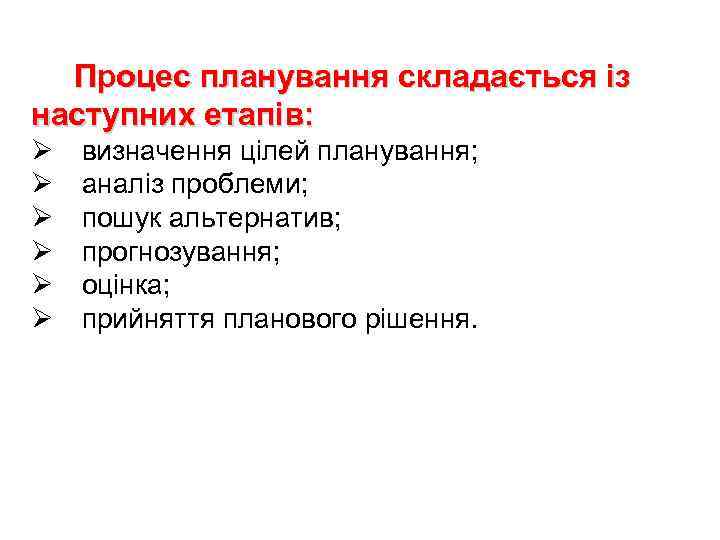 Процес планування складається із наступних етапів:

➢ визначення цілей планування;
➢ аналіз проблеми;
➢ пошук альтернатив;
➢ прогнозування;
➢ оцінка;
➢ прийняття планового рішення.